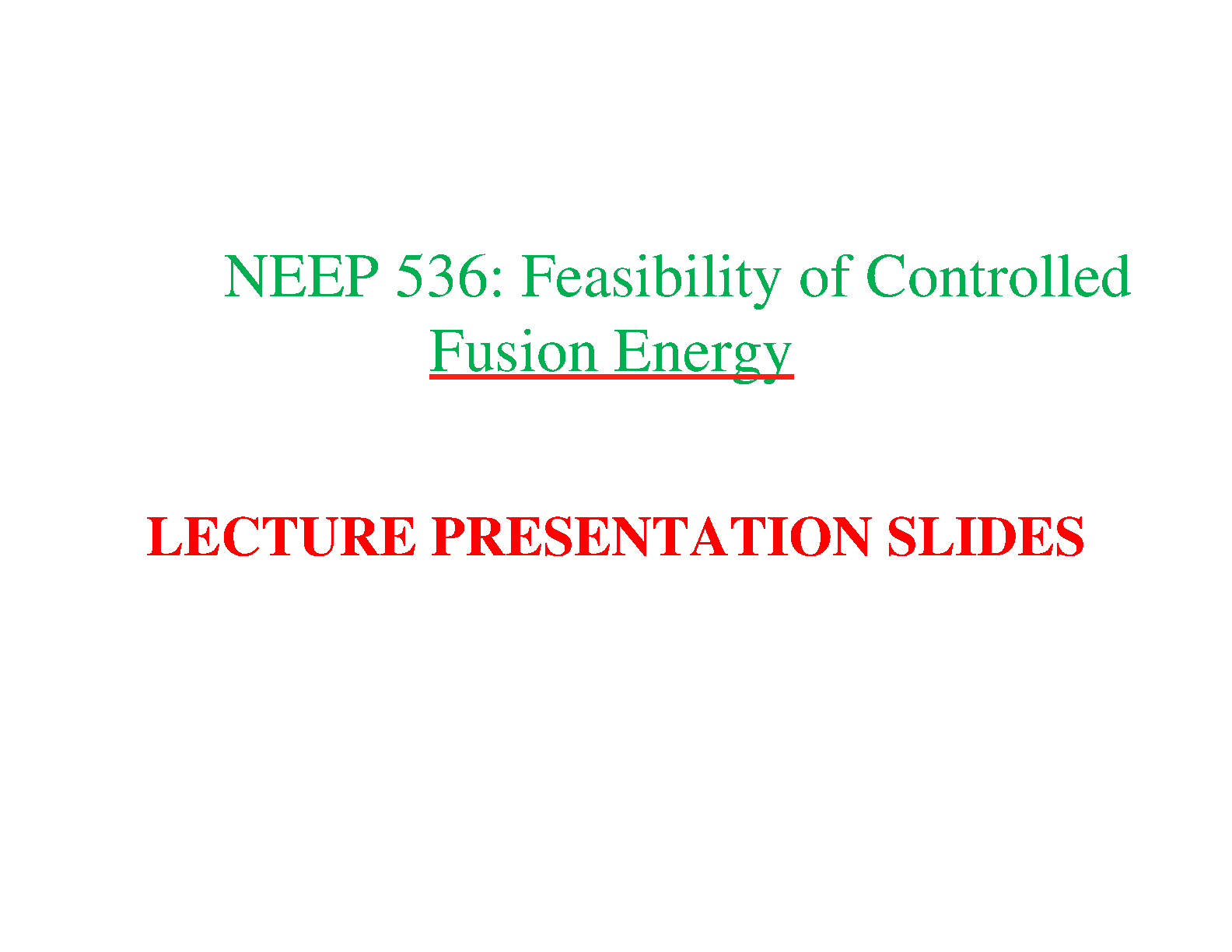 NEEP 536: Feasibility of Controlled Fusion Energy

LECTURE PRESENTATION SLIDES